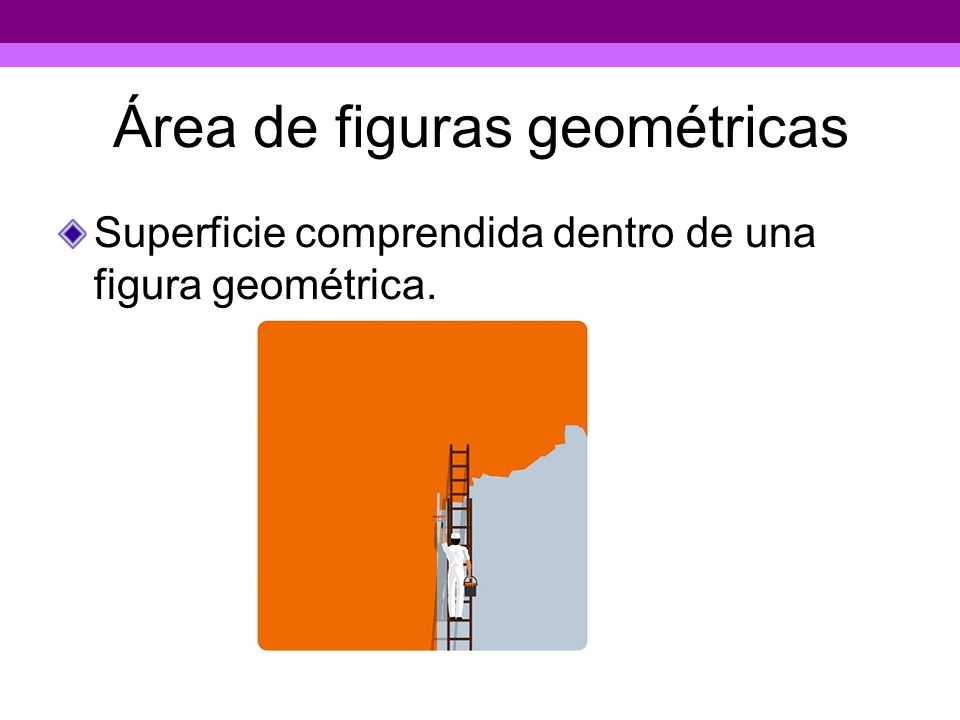 Área de figuras geométricas

Superficie comprendida dentro de una figura geométrica.